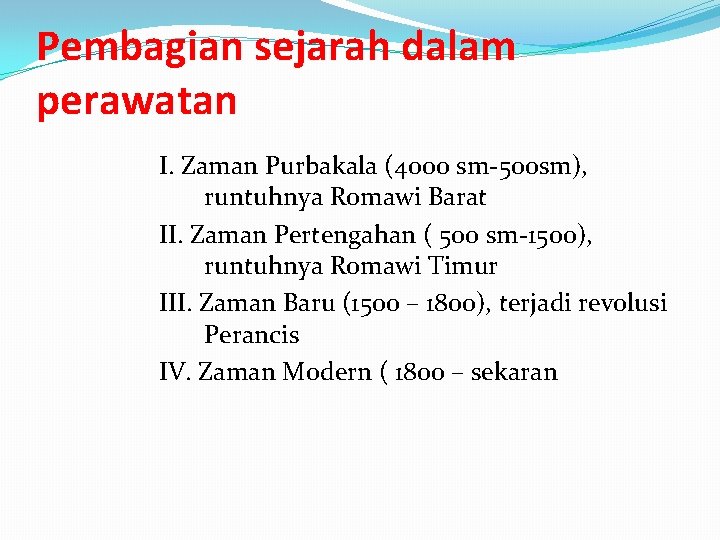 Pembagian sejarah dalam perawatan

I. Zaman Purbakala (4000 sm-500sm), runtuhnya Romawi Barat

II. Zaman Pertengahan ( 500 sm-1500), runtuhnya Romawi Timur

III. Zaman Baru (1500 – 1800), terjadi revolusi Perancis

IV. Zaman Modern ( 1800 – sekaran